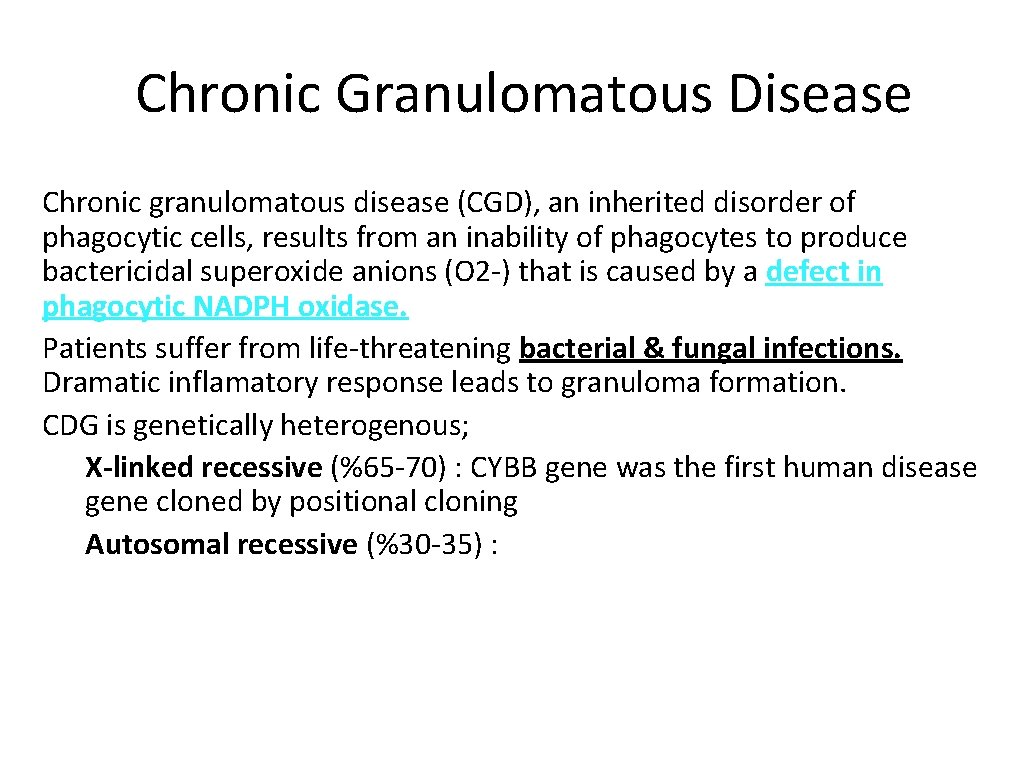 Chronic Granulomatous Disease

Chronic granulomatous disease (CGD), an inherited disorder of phagocytic cells, results from an inability of phagocytes to produce bactericidal superoxide anions (O2-) that is caused by a defect in phagocytic NADPH oxidase.

Patients suffer from life-threatening bacterial & fungal infections.

Dramatic inflamatory response leads to granuloma formation.

CDG is genetically heterogenous;

X-linked recessive (%65-70) : CYBB gene was the first human disease gene cloned by positional cloning

Autosomal recessive (%30-35) :